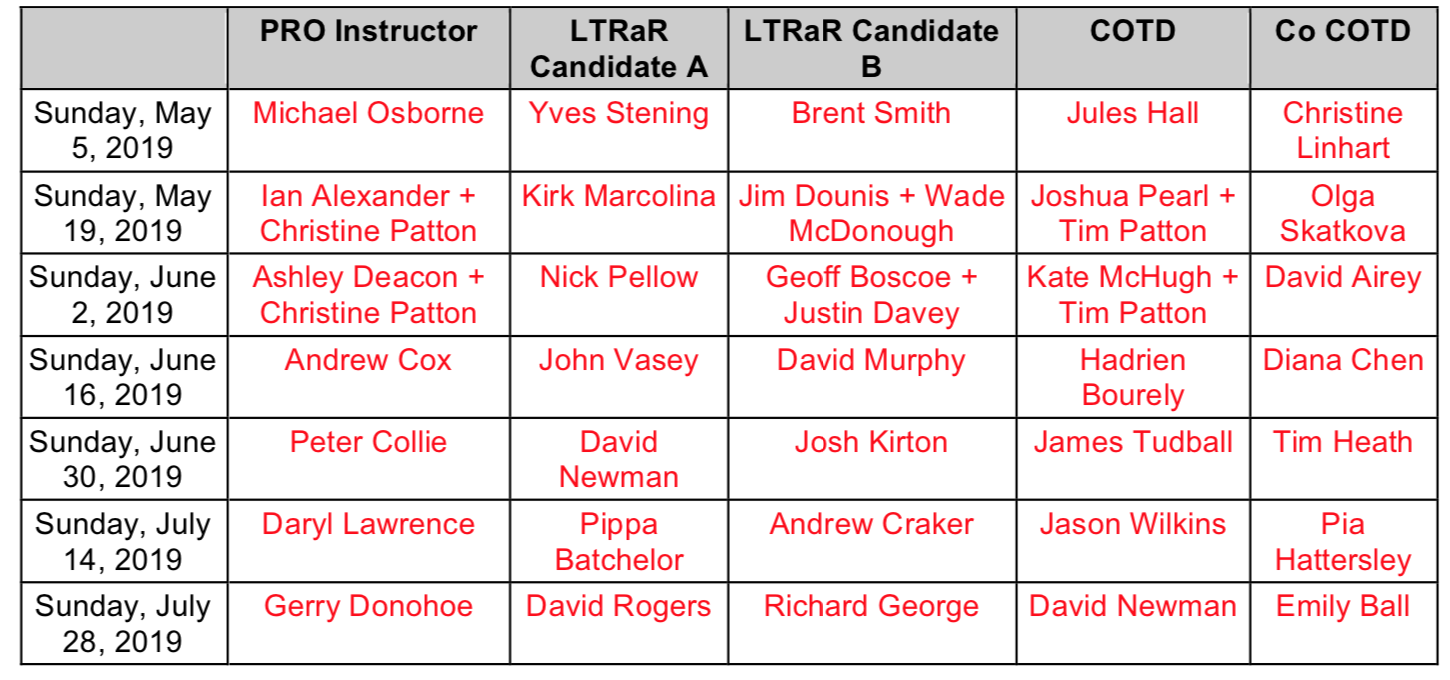 | | PRO Instructor | LTRaR Candidate A | LTRaR Candidate B | COTD | Co COTD |
|---|---|---|---|---|---|
| Sunday, May 5, 2019 | Michael Osborne | Yves Stening | Brent Smith | Jules Hall | Christine Linhart |
| Sunday, May 19, 2019 | Ian Alexander + Christine Patton | Kirk Marcolina | Jim Dounis + Wade McDonough | Joshua Pearl + Tim Patton | Olga Skatkova |
| Sunday, June 2, 2019 | Ashley Deacon + Christine Patton | Nick Pellow | Geoff Boscoe + Justin Davey | Kate McHugh + Tim Patton | David Airey |
| Sunday, June 16, 2019 | Andrew Cox | John Vasey | David Murphy | Hadrien Bourely | Diana Chen |
| Sunday, June 30, 2019 | Peter Collie | David Newman | Josh Kirton | James Tudball | Tim Heath |
| Sunday, July 14, 2019 | Daryl Lawrence | Pippa Batchelor | Andrew Craker | Jason Wilkins | Pia Hattersley |
| Sunday, July 28, 2019 | Gerry Donohoe | David Rogers | Richard George | David Newman | Emily Ball |